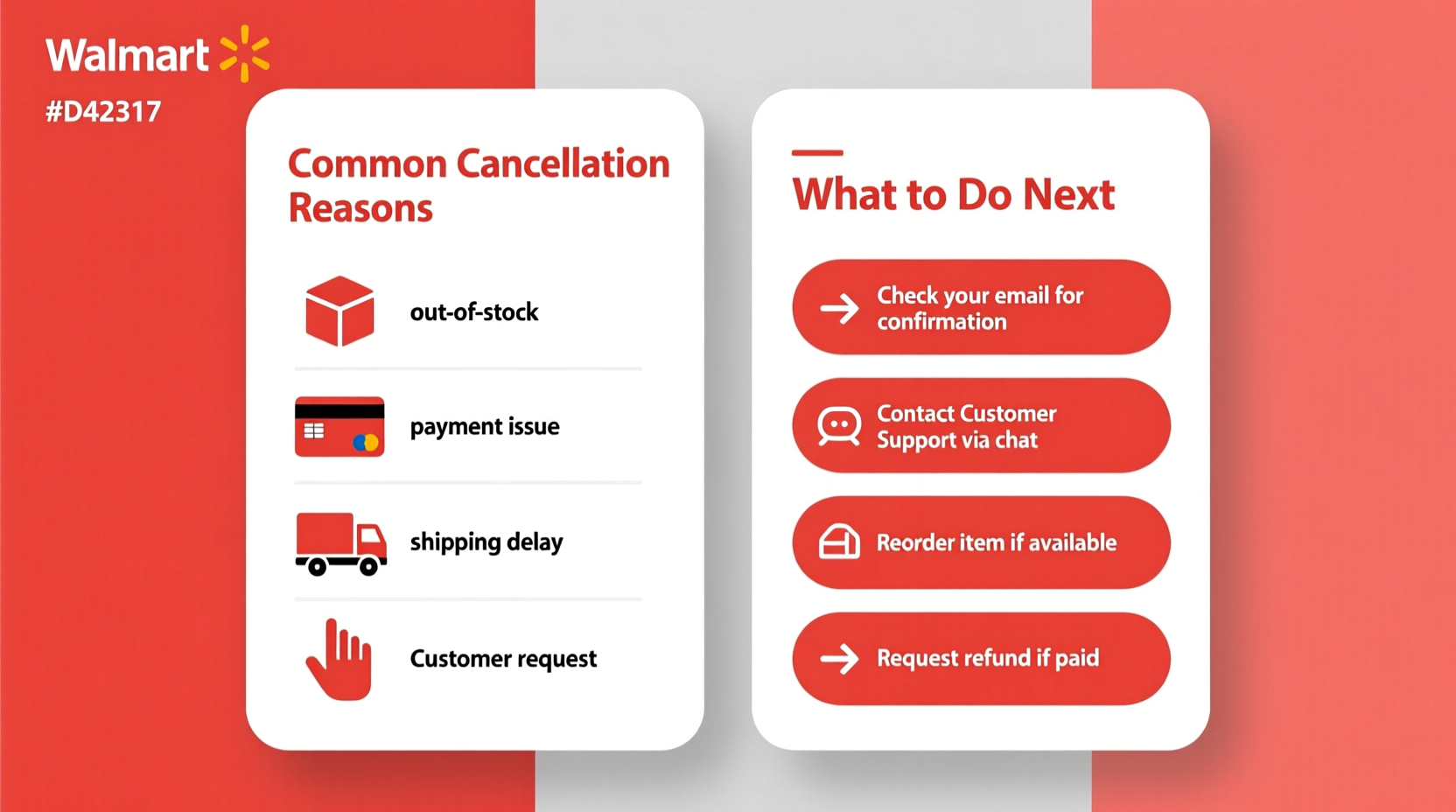 Walmart

#D42317

Common Cancellation Reasons

out-of-stock

payment issue

shipping delay

Customer request

What to Do Next

Check your email for confirmation

Contact Customer Support via chat

Reorder item if available

Request refund if paid